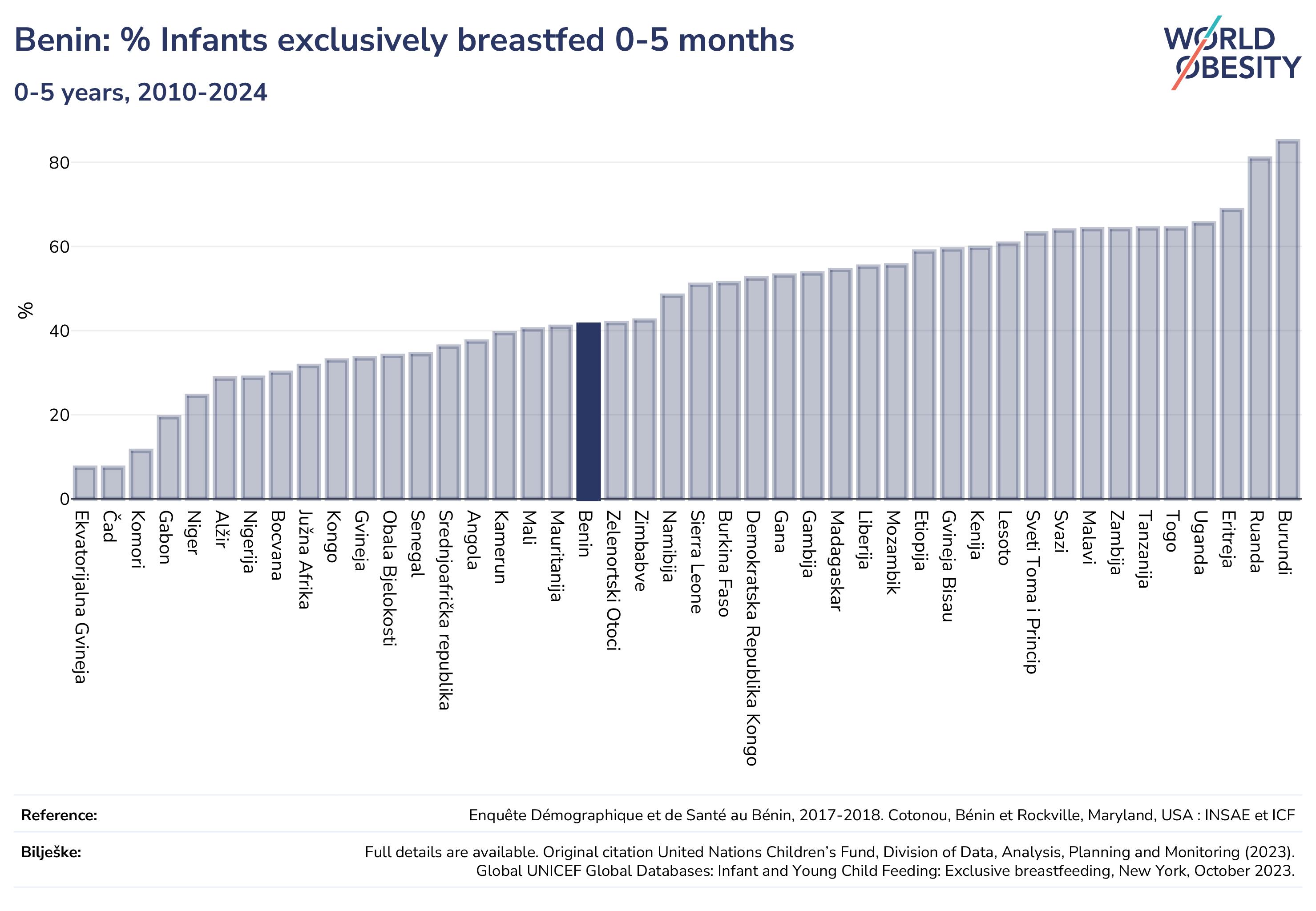 Benin: % Infants exclusively breastfed 0-5 months

0-5 years, 2010-2024

WORLD OBESITY

%

80
60
40
20
0

Ekvatorijalna Gvineja
Čad
Komori
Gabon
Niger
Alžir
Nigerija
Bocvana
Južna Afrika
Kongo
Gvineja
Obala Bjelokosti
Senegal
Srednjoafrička republika
Angola
Kamerun
Mali
Mauritanija
Benin
Zelenortski Otoci
Zimbabve
Namibija
Sierra Leone
Burkina Faso
Demokratska Republika Kongo
Gana
Gambija
Madagaskar
Liberija
Mozambik
Etiopija
Gvineja Bisau
Kenija
Lesoto
Sveti Toma i Princip
Svazi
Malavi
Zambija
Tanzanija
Togo
Uganda
Eritreja
Ruanda
Burundi

Reference: Enquête Démographique et de Santé au Bénin, 2017-2018. Cotonou, Bénin et Rockville, Maryland, USA : INSAE et ICF

Bilješke: Full details are available. Original citation United Nations Children's Fund, Division of Data, Analysis, Planning and Monitoring (2023). Global UNICEF Global Databases: Infant and Young Child Feeding: Exclusive breastfeeding, New York, October 2023.